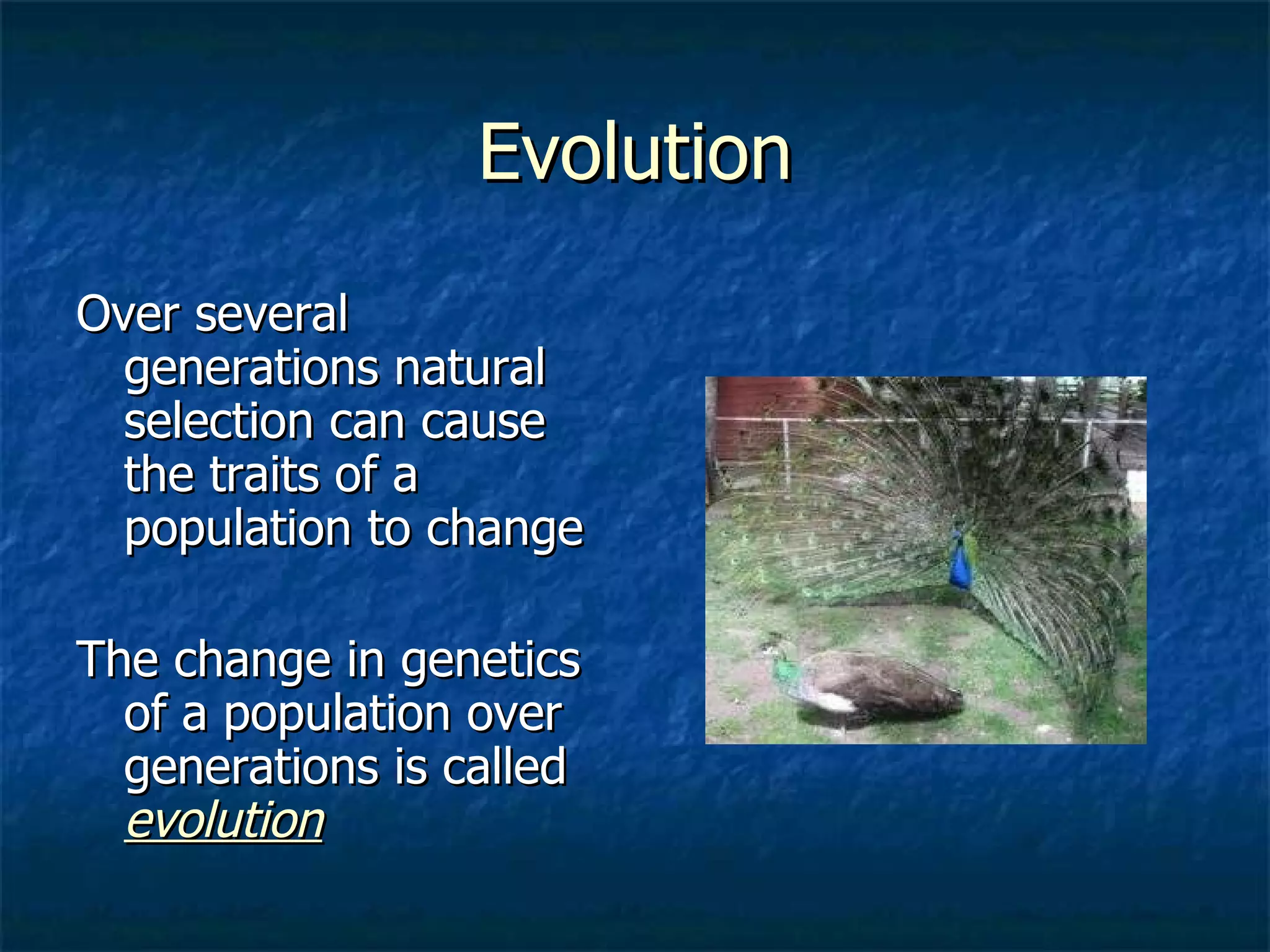 Evolution

Over several generations natural selection can cause the traits of a population to change

The change in genetics of a population over generations is called evolution